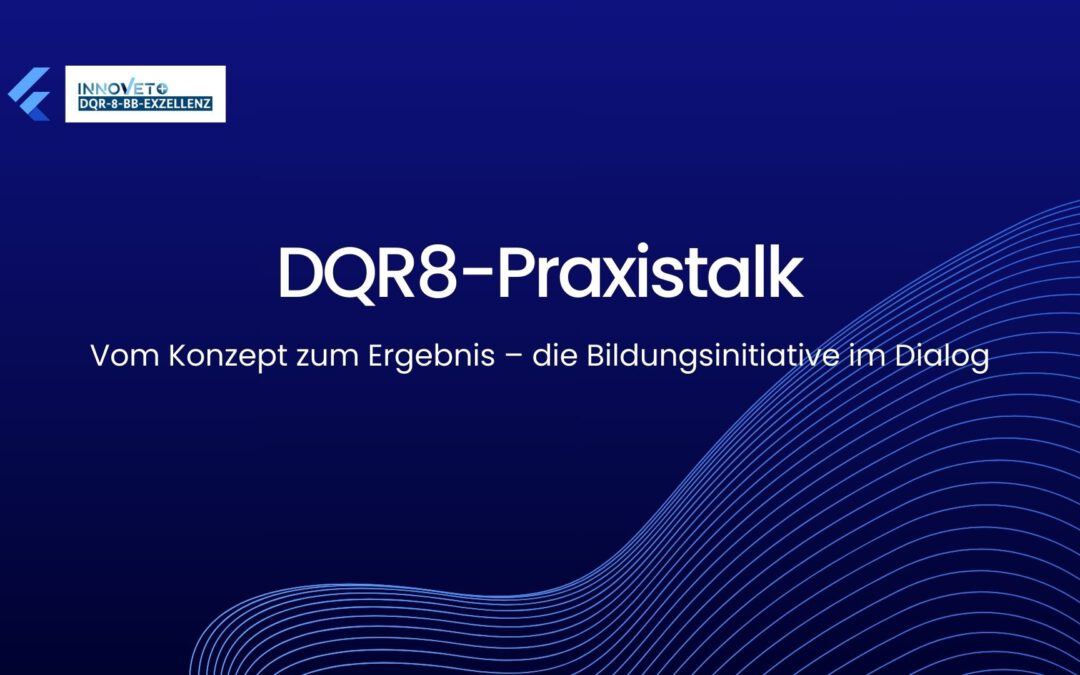 INNOVET+
DQR-8-BB-EXZELLENZ

DQR8-Praxistalk

Vom Konzept zum Ergebnis – die Bildungsinitiative im Dialog